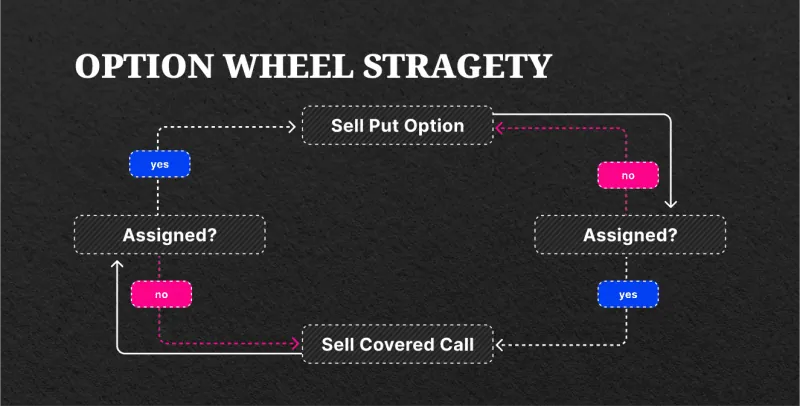 OPTION WHEEL STRAGETY

Sell Put Option

yes

no

Assigned?

Assigned?

no

yes

Sell Covered Call